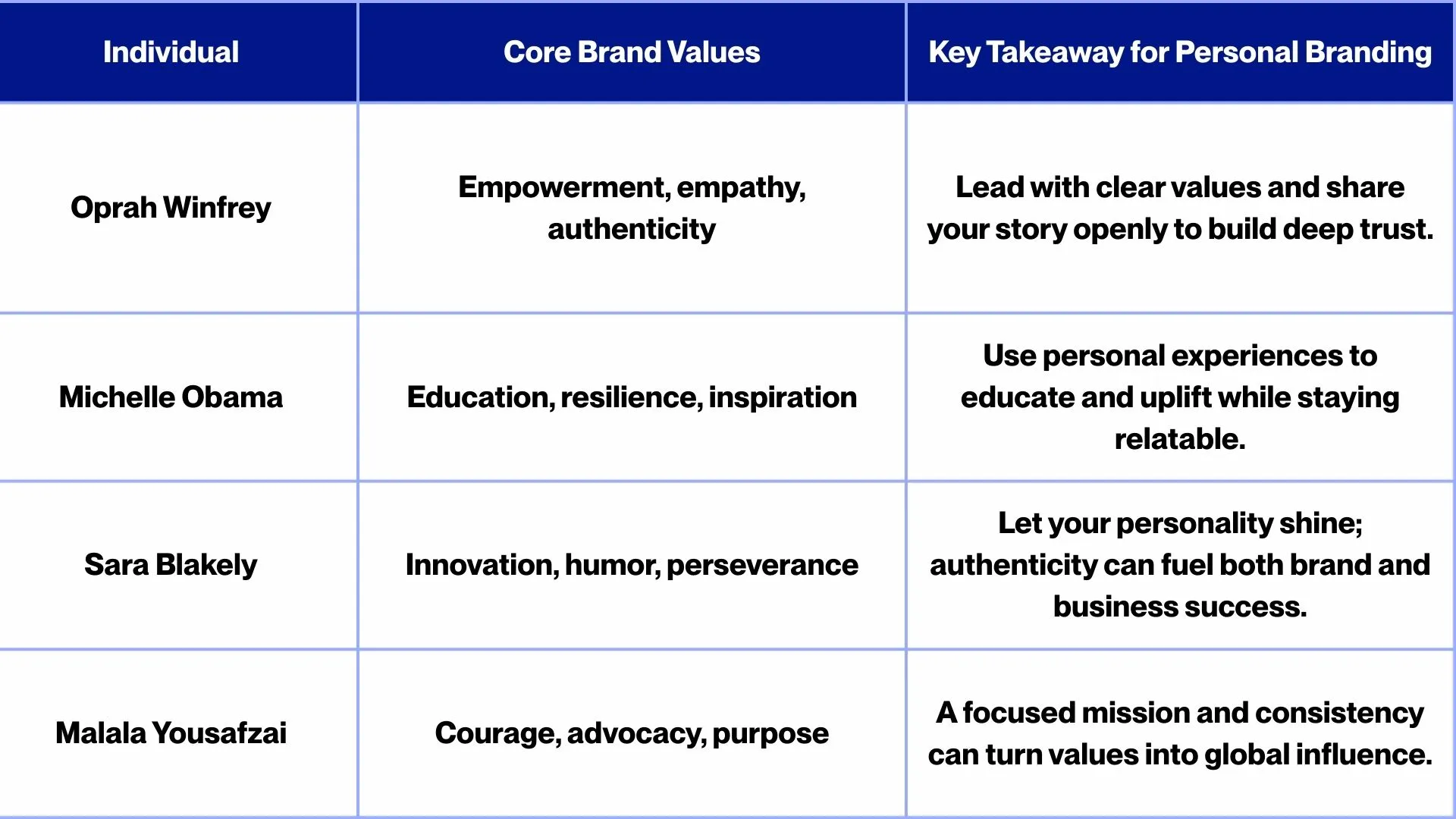 | Individual | Core Brand Values | Key Takeaway for Personal Branding |
|---|---|---|
| Oprah Winfrey | Empowerment, empathy, authenticity | Lead with clear values and share your story openly to build deep trust. |
| Michelle Obama | Education, resilience, inspiration | Use personal experiences to educate and uplift while staying relatable. |
| Sara Blakely | Innovation, humor, perseverance | Let your personality shine; authenticity can fuel both brand and business success. |
| Malala Yousafzai | Courage, advocacy, purpose | A focused mission and consistency can turn values into global influence. |